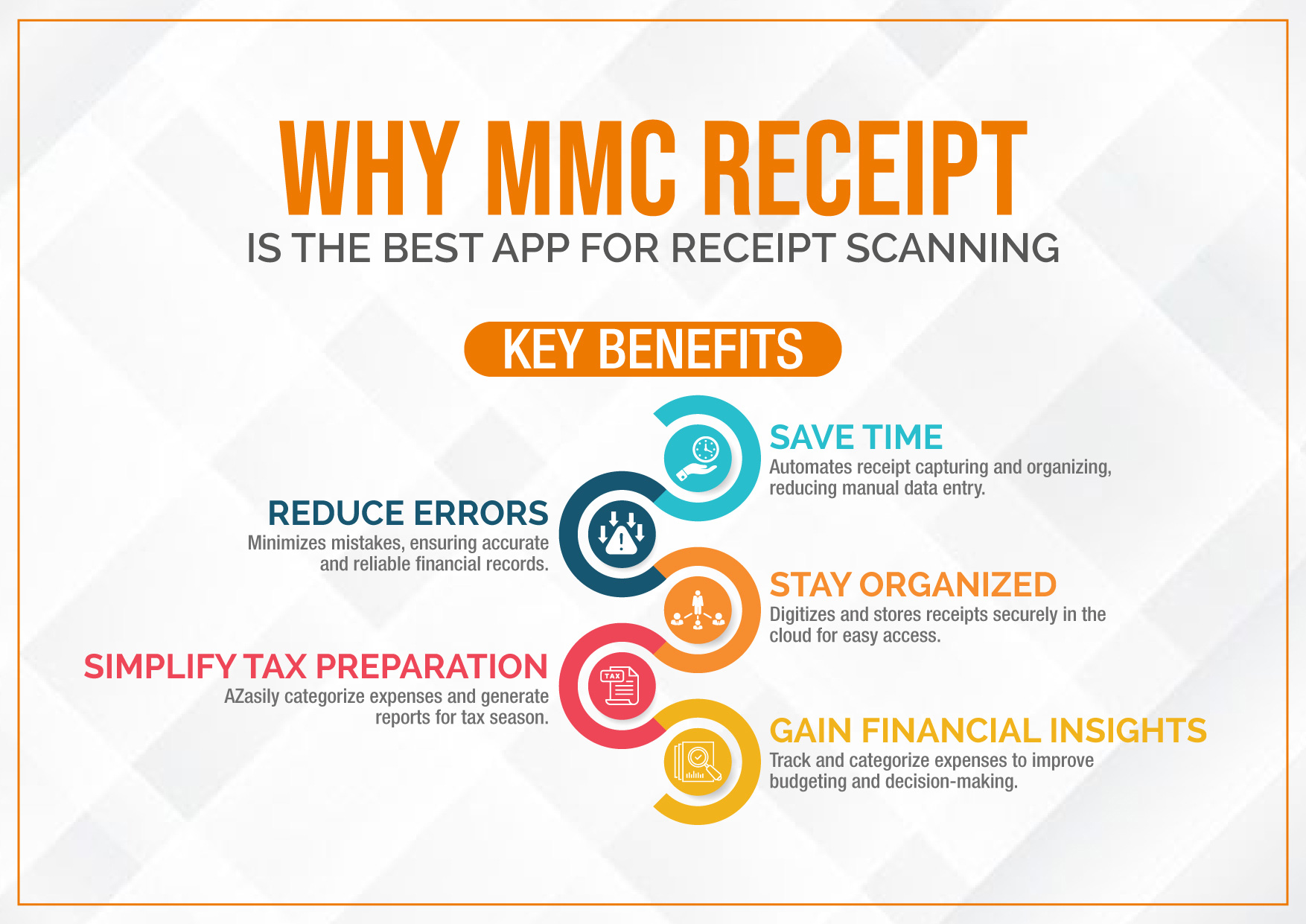 WHY MMC RECEIPT
IS THE BEST APP FOR RECEIPT SCANNING

KEY BENEFITS

SAVE TIME
Automates receipt capturing and organizing, reducing manual data entry.

REDUCE ERRORS
Minimizes mistakes, ensuring accurate and reliable financial records.

STAY ORGANIZED
Digitizes and stores receipts securely in the cloud for easy access.

SIMPLIFY TAX PREPARATION
AZasily categorize expenses and generate reports for tax season.

TAX

GAIN FINANCIAL INSIGHTS
Track and categorize expenses to improve budgeting and decision-making.